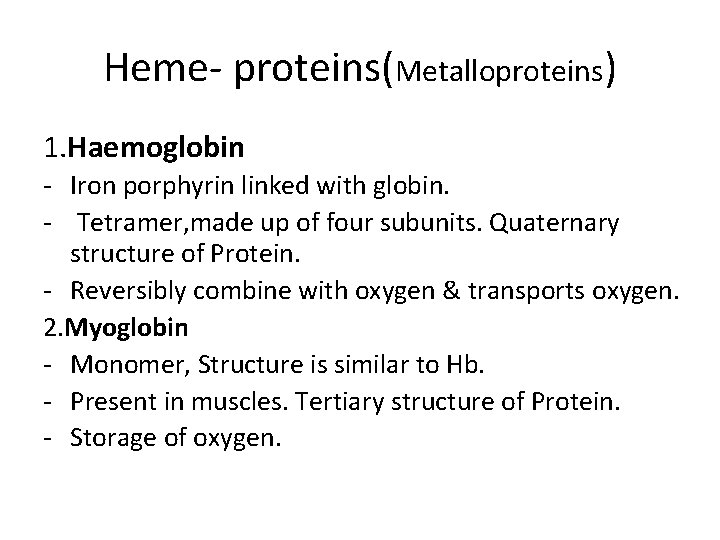 Heme- proteins(Metalloproteins)

1.Haemoglobin
- Iron porphyrin linked with globin.
- Tetramer,made up of four subunits. Quaternary structure of Protein.
- Reversibly combine with oxygen & transports oxygen.

2.Myoglobin
- Monomer, Structure is similar to Hb.
- Present in muscles. Tertiary structure of Protein.
- Storage of oxygen.